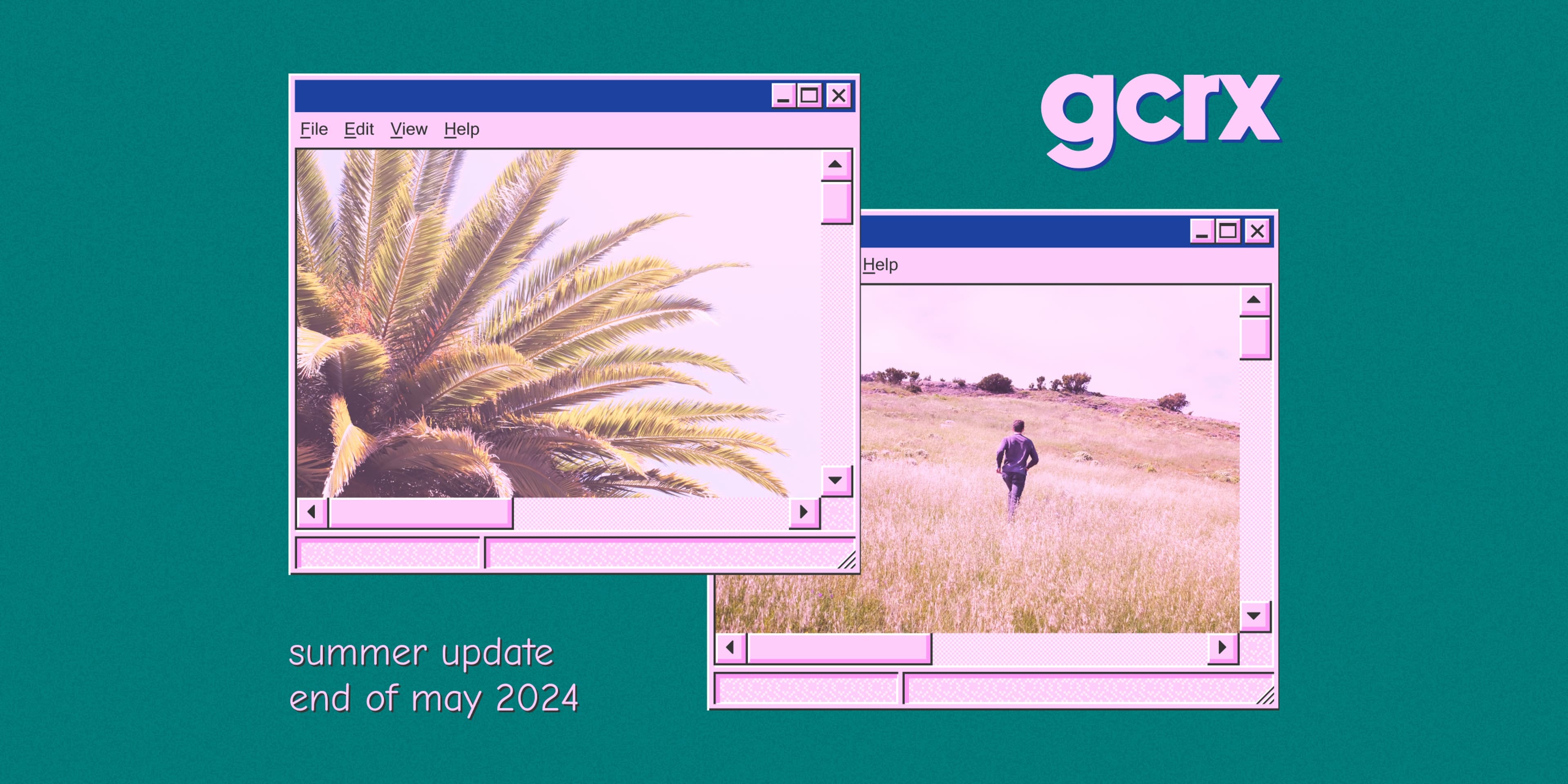 File Edit View Help

gcrx

Help

summer update
end of may 2024